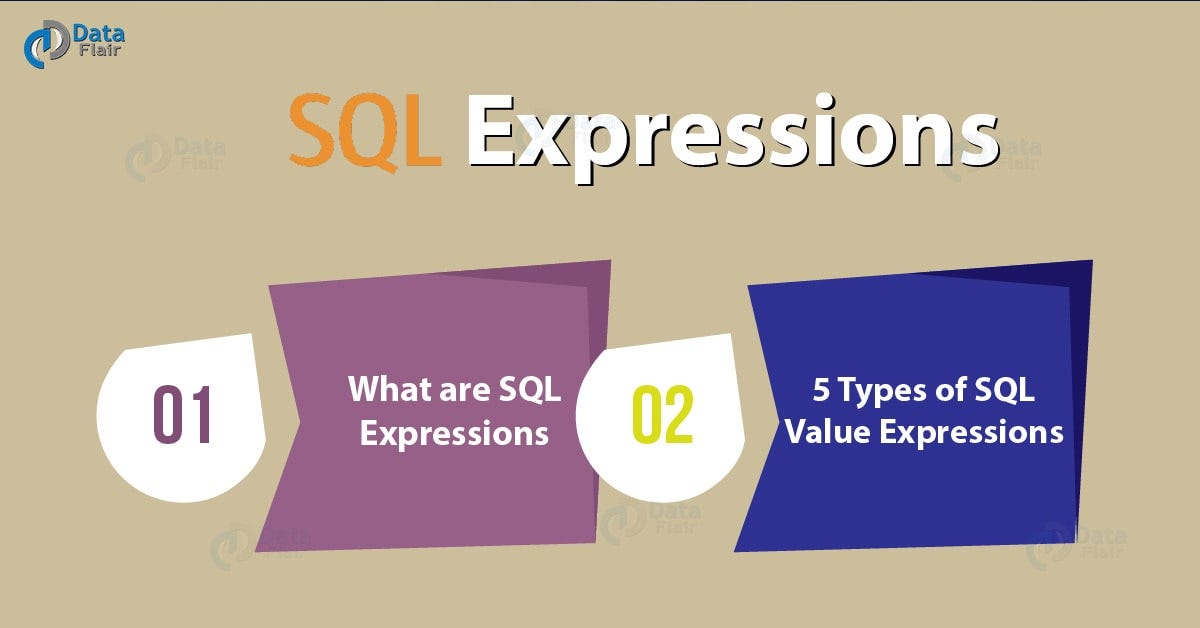 Data Flair

SQL Expressions

01

What are SQL Expressions

02

5 Types of SQL Value Expressions